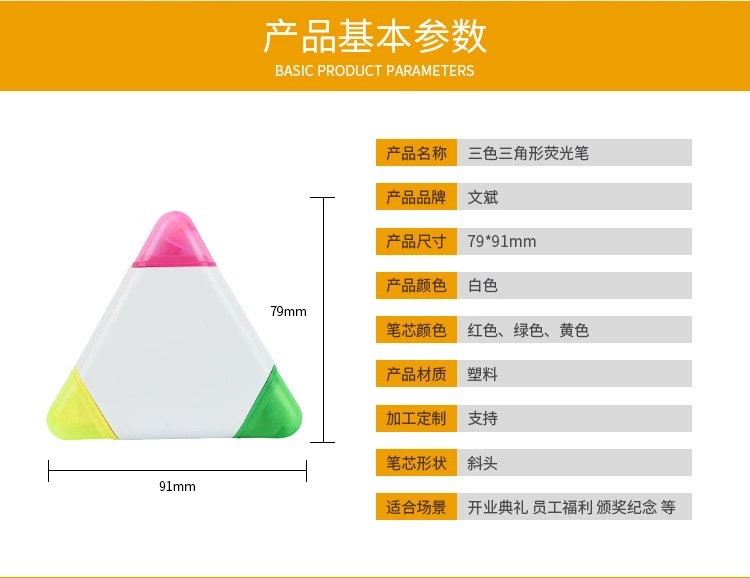 产品基本参数
BASIC PRODUCT PARAMETERS

79mm

91mm

| 产品名称 | 三色三角形荧光笔 |
|---|---|
| 产品品牌 | 文斌 |
| 产品尺寸 | 79*91mm |
| 产品颜色 | 白色 |
| 笔芯颜色 | 红色、绿色、黄色 |
| 产品材质 | 塑料 |
| 加工定制 | 支持 |
| 笔芯形状 | 斜头 |
| 适合场景 | 开业典礼 员工福利 颁奖纪念 等 |